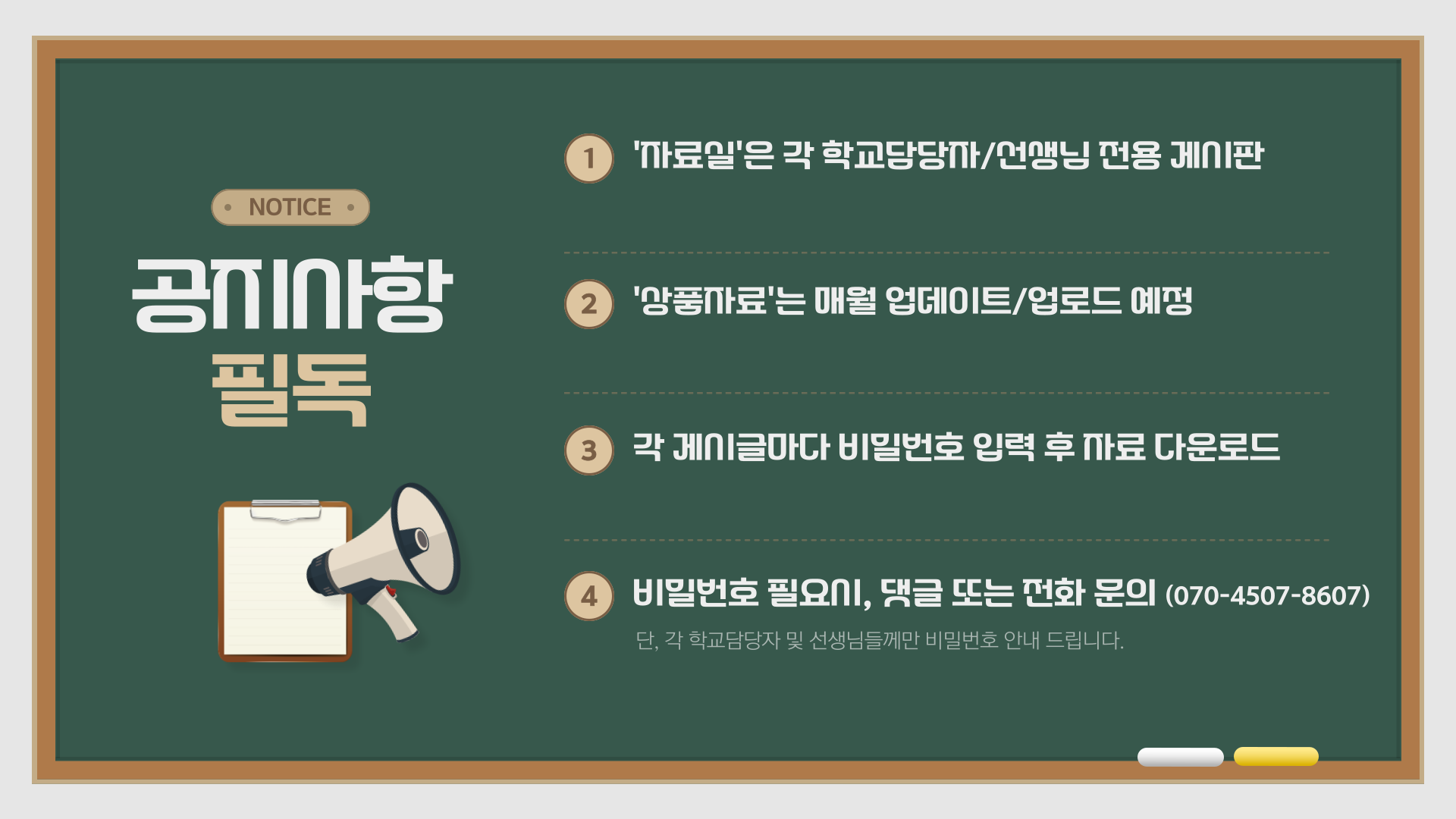 NOTICE

공지사항
필독

1 '자료실'은 각 학교담당자/선생님 전용 게시판

2 '상품자료'는 매월 업데이트/업로드 예정

3 각 게시글마다 비밀번호 입력 후 자료 다운로드

4 비밀번호 필요시, 댓글 또는 전화 문의 (070-4507-8607)
단, 각 학교담당자 및 선생님들께만 비밀번호 안내 드립니다.